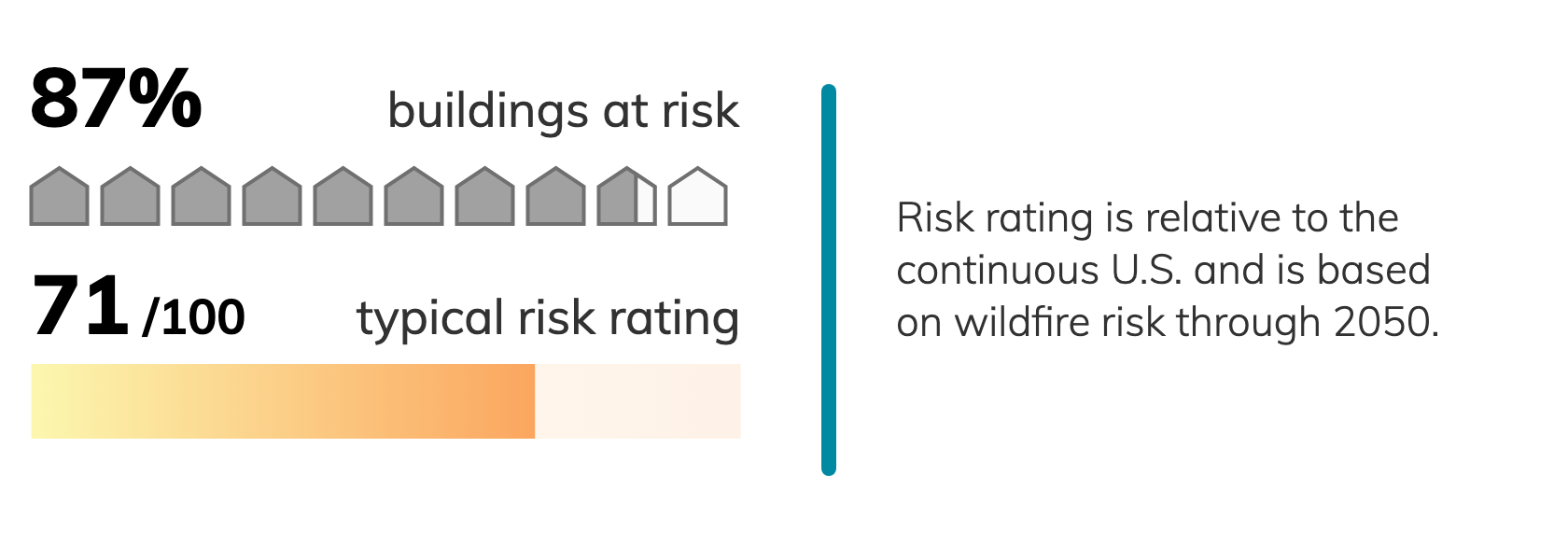 87% buildings at risk

71 /100 typical risk rating

Risk rating is relative to the continuous U.S. and is based on wildfire risk through 2050.